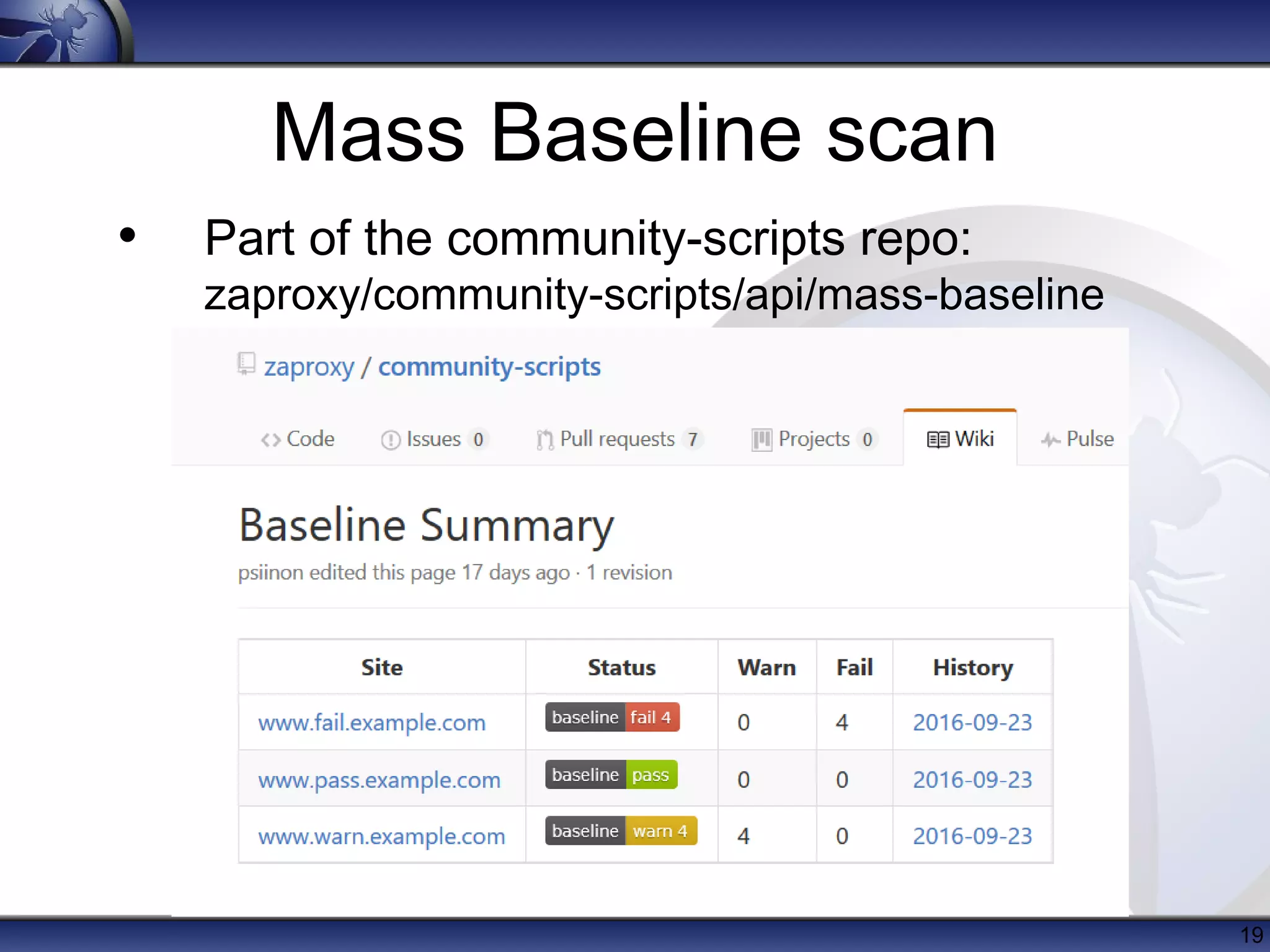 Mass Baseline scan

• Part of the community-scripts repo: zaproxy/community-scripts/api/mass-baseline

zaproxy / community-scripts

<> Code Issues 0 Pull requests 7 Projects 0 Wiki Pulse

Baseline Summary

psiinon edited this page 17 days ago · 1 revision

| Site | Status | Warn | Fail | History |
|---|---|---|---|---|
| www.fail.example.com | baseline fail 4 | 0 | 4 | 2016-09-23 |
| www.pass.example.com | baseline pass | 0 | 0 | 2016-09-23 |
| www.warn.example.com | baseline warn 4 | 4 | 0 | 2016-09-23 |

19